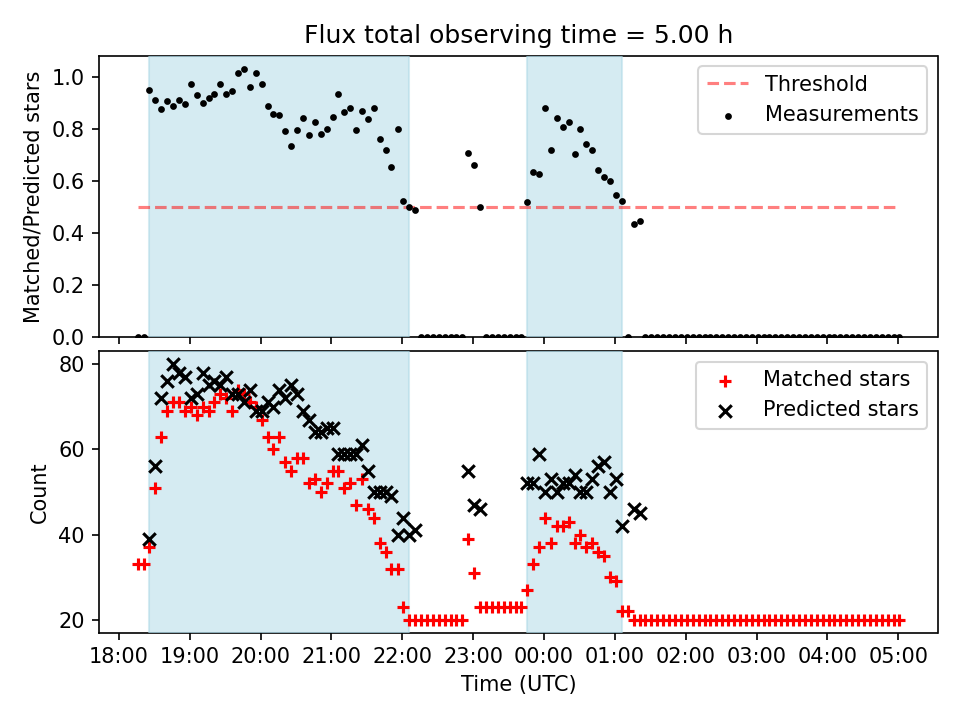 Flux total observing time = 5.00 h

Matched/Predicted stars

1.0
0.8
0.6
0.4
0.2
0.0

Threshold
Measurements

Count

80
60
40
20

Matched stars
Predicted stars

18:00 19:00 20:00 21:00 22:00 23:00 00:00 01:00 02:00 03:00 04:00 05:00

Time (UTC)